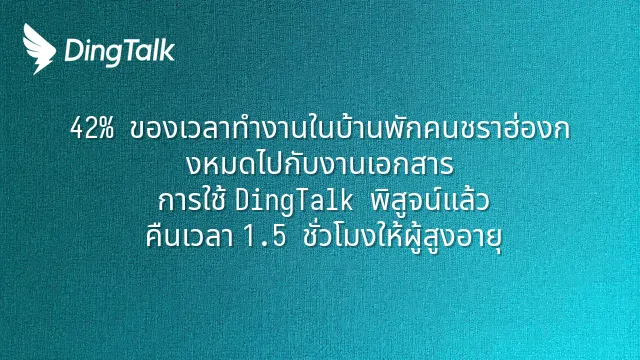 DingTalk

42% ของเวลาทำงานในบ้านพักคนชราฮ่องกงหมดไปกับงานเอกสาร
การใช้ DingTalk พิสูจน์แล้ว
คืนเวลา 1.5 ชั่วโมงให้ผู้สูงอายุ